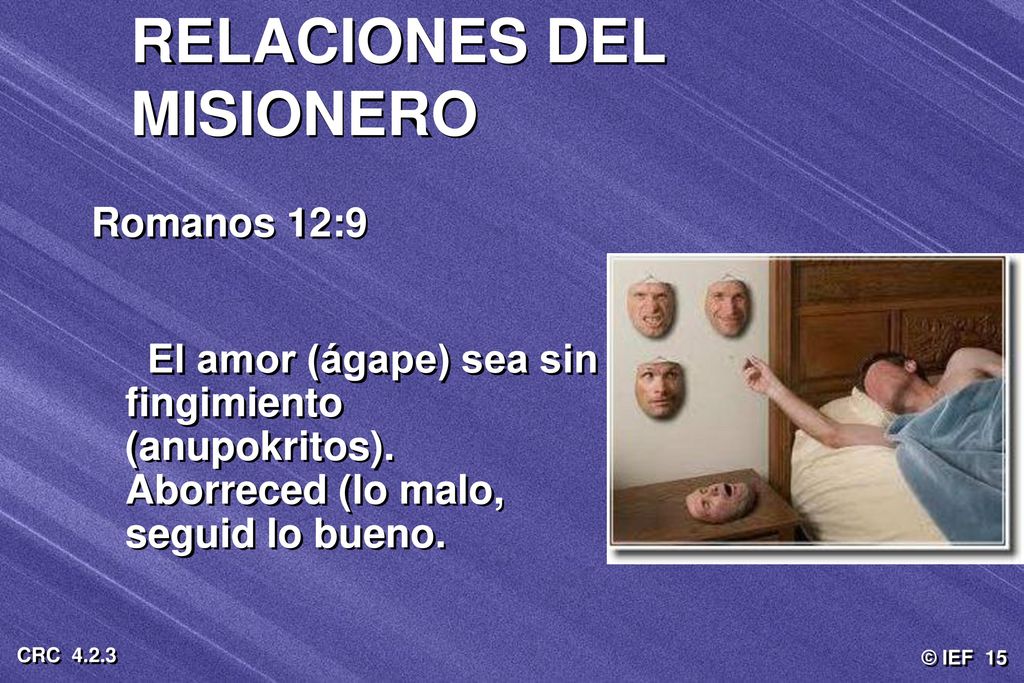 RELACIONES DEL MISIONERO

Romanos 12:9

El amor (ágape) sea sin fingimiento (anupokritos). Aborreced (lo malo, seguid lo bueno.

CRC 4.2.3

© IEF 15